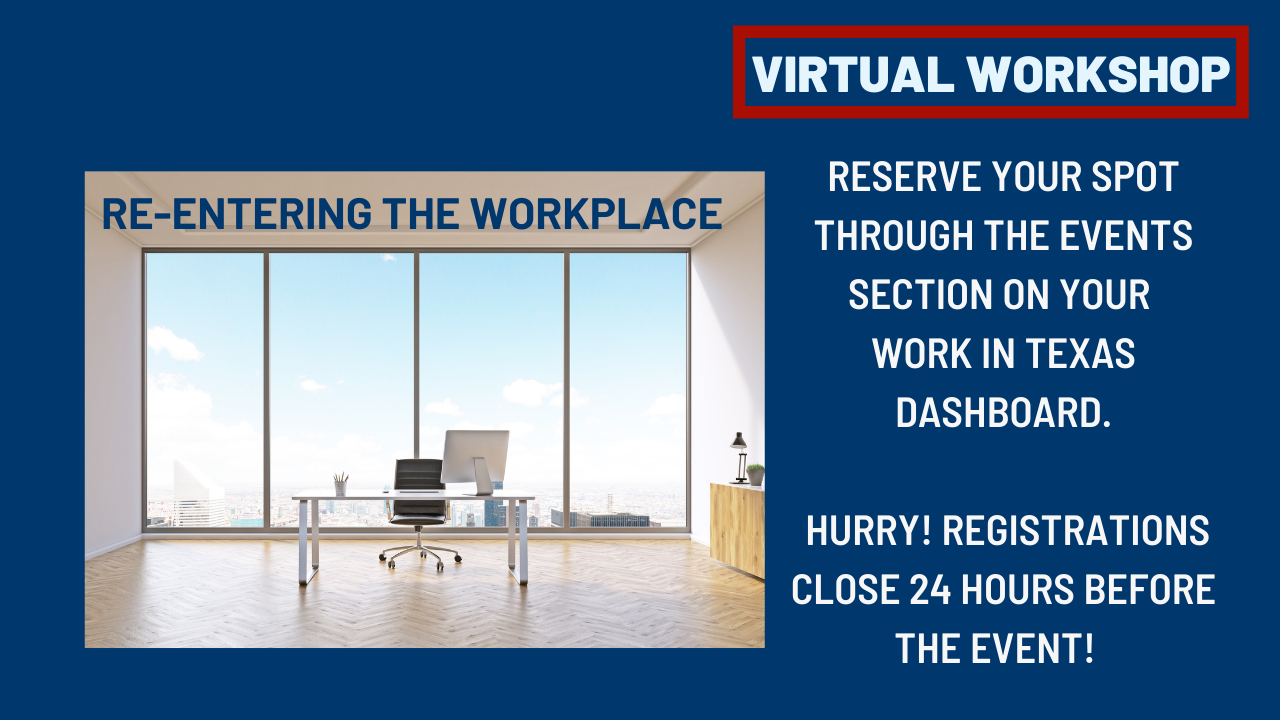 VIRTUAL WORKSHOP

RE-ENTERING THE WORKPLACE

RESERVE YOUR SPOT THROUGH THE EVENTS SECTION ON YOUR WORK IN TEXAS DASHBOARD.

HURRY! REGISTRATIONS CLOSE 24 HOURS BEFORE THE EVENT!